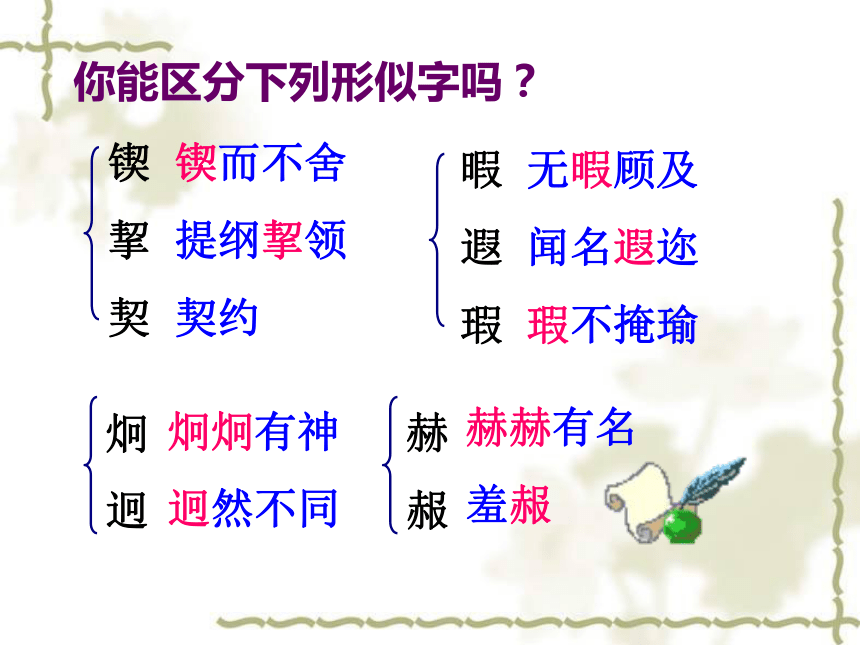 你能区分下列形似字吗？

锲 锲而不舍
挈 提纲挈领
契 契约

暇 无暇顾及
遐 闻名遐迩
瑕 瑕不掩瑜

炯 炯炯有神
迥 迥然不同

赫 赫赫有名
赧 羞赧